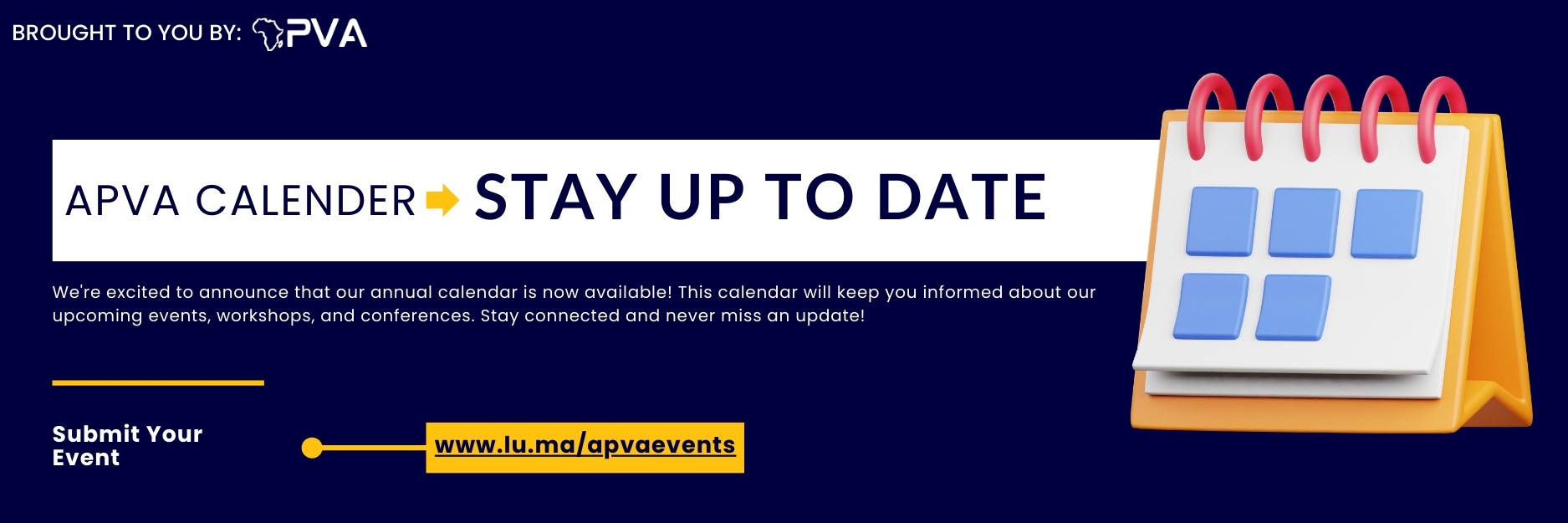 BROUGHT TO YOU BY: PVA

APVA CALENDER STAY UP TO DATE

We're excited to announce that our annual calendar is now available! This calendar will keep you informed about our upcoming events, workshops, and conferences. Stay connected and never miss an update!

Submit Your Event

www.lu.ma/apvaevents